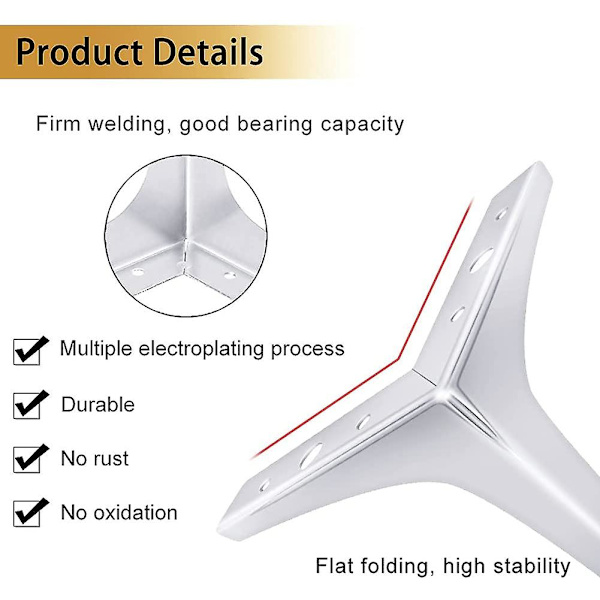 Product Details

Firm welding, good bearing capacity

Multiple electroplating process

Durable

No rust

No oxidation

Flat folding, high stability